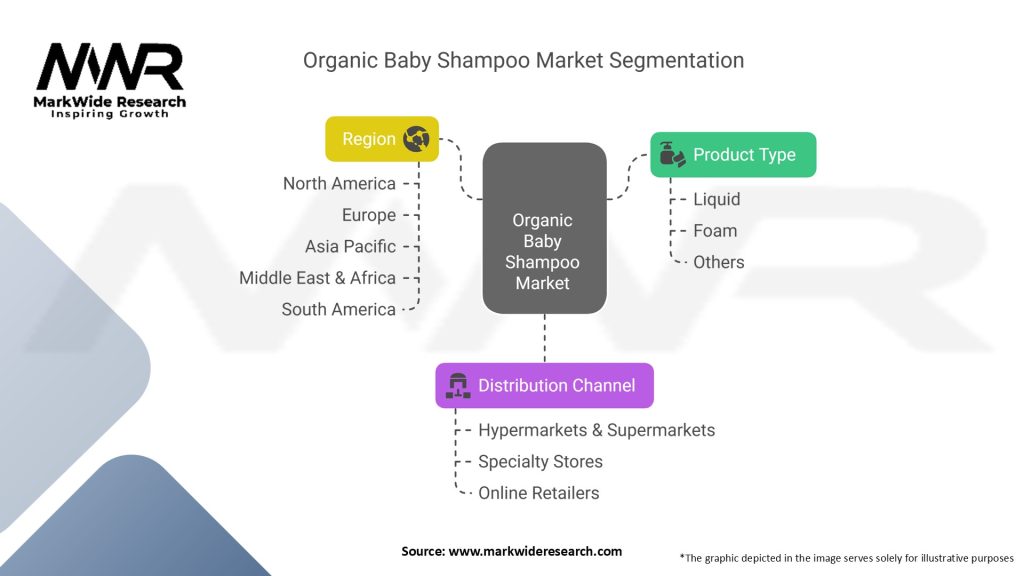 MWR
MarkWide Research
Inspiring Growth

Organic Baby Shampoo Market Segmentation

Region

North America
Europe
Asia Pacific
Middle East & Africa
South America

Organic Baby Shampoo Market

Product Type

Liquid
Foam
Others

Distribution Channel

Hypermarkets & Supermarkets
Specialty Stores
Online Retailers

Source: www.markwideresearch.com

*The graphic depicted in the image serves solely for illustrative purposes